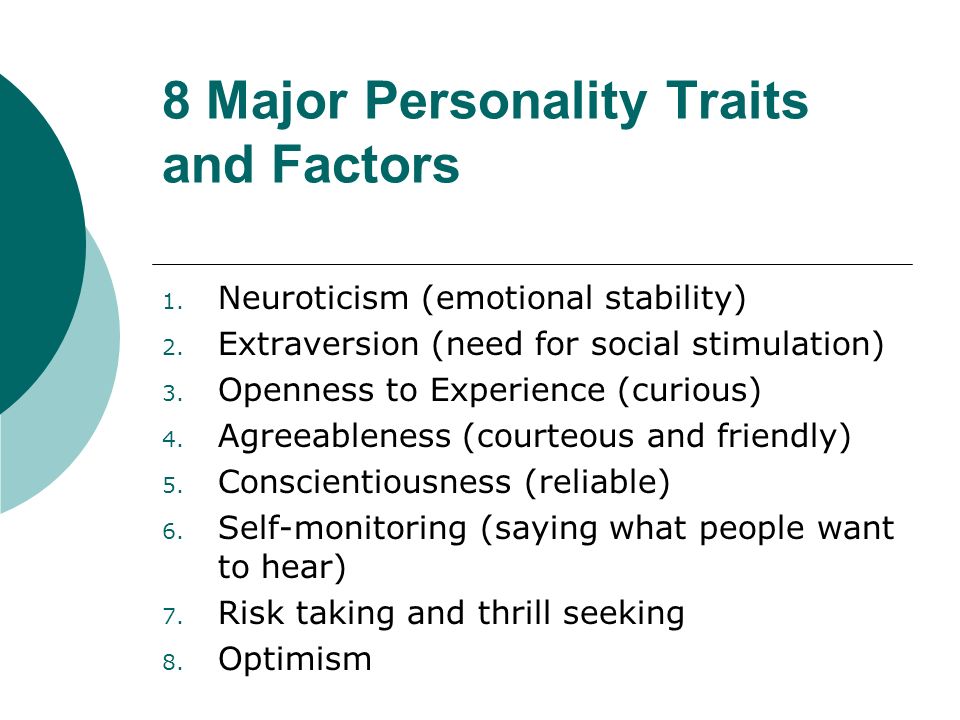 8 Major Personality Traits and Factors

1. Neuroticism (emotional stability)
2. Extraversion (need for social stimulation)
3. Openness to Experience (curious)
4. Agreeableness (courteous and friendly)
5. Conscientiousness (reliable)
6. Self-monitoring (saying what people want to hear)
7. Risk taking and thrill seeking
8. Optimism